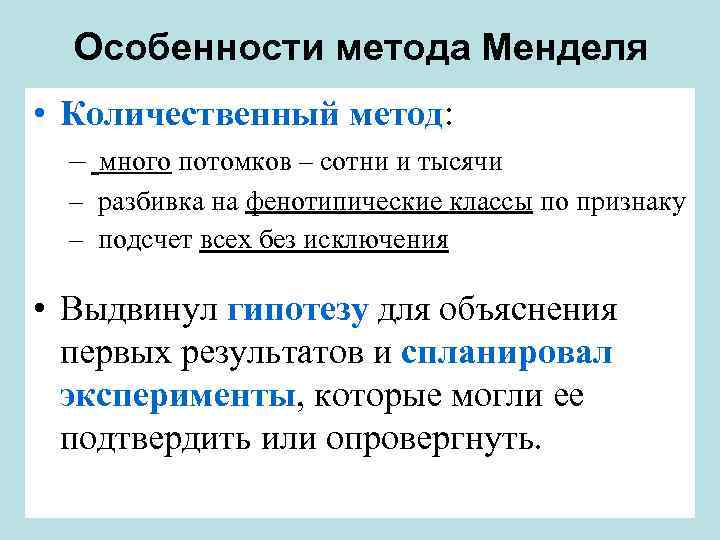 Особенности метода Менделя

• Количественный метод:

– много потомков – сотни и тысячи

– разбивка на фенотипические классы по признаку

– подсчет всех без исключения

• Выдвинул гипотезу для объяснения первых результатов и спланировал эксперименты, которые могли ее подтвердить или опровергнуть.